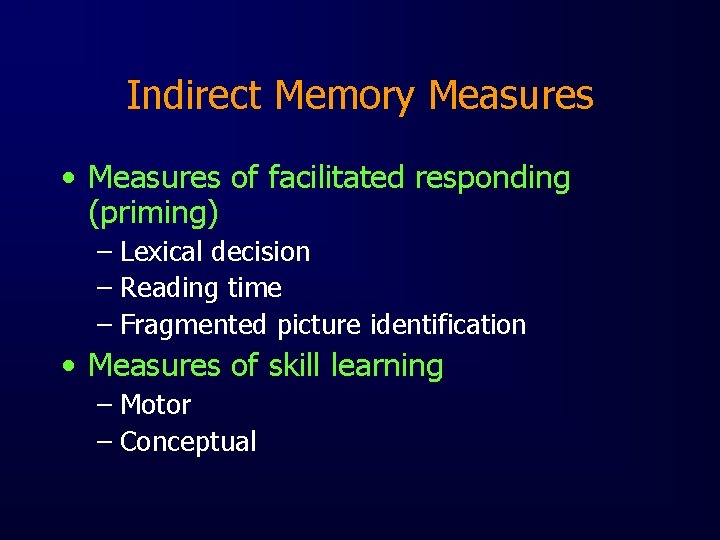 Indirect Memory Measures

• Measures of facilitated responding (priming)
– Lexical decision
– Reading time
– Fragmented picture identification
• Measures of skill learning
– Motor
– Conceptual